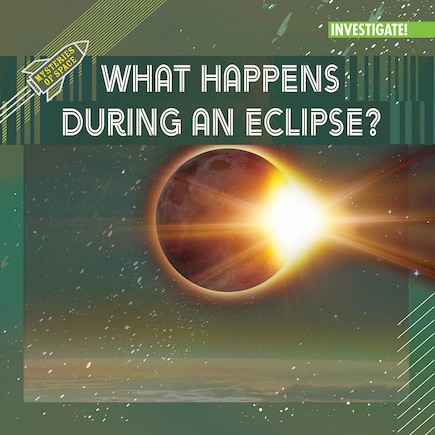 INVESTIGATE!

MYSTERIES OF SPACE

WHAT HAPPENS DURING AN ECLIPSE?